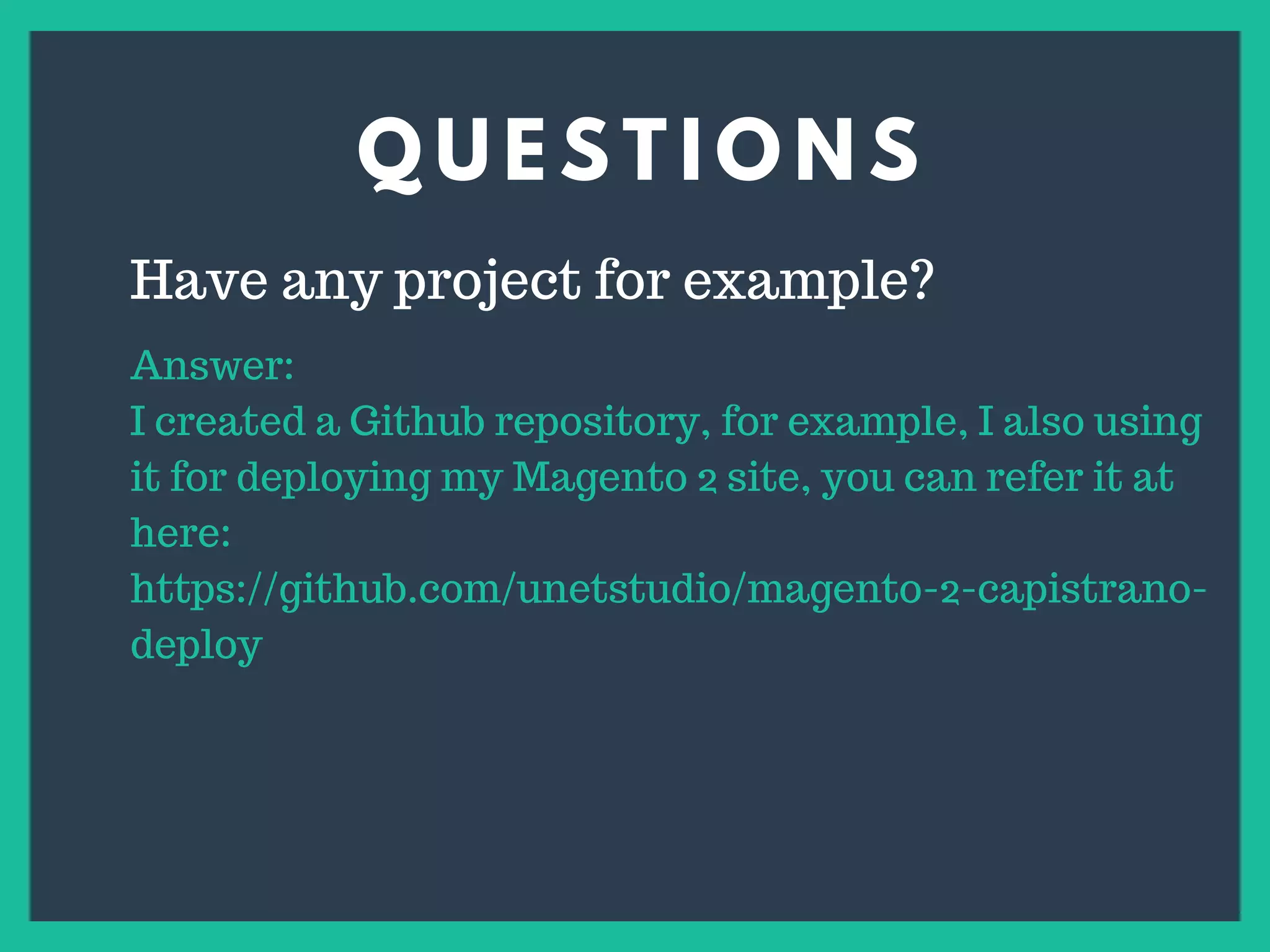 QUESTIONS

Have any project for example?

Answer:
I created a Github repository, for example, I also using it for deploying my Magento 2 site, you can refer it at here:
https://github.com/unetstudio/magento-2-capistrano-deploy